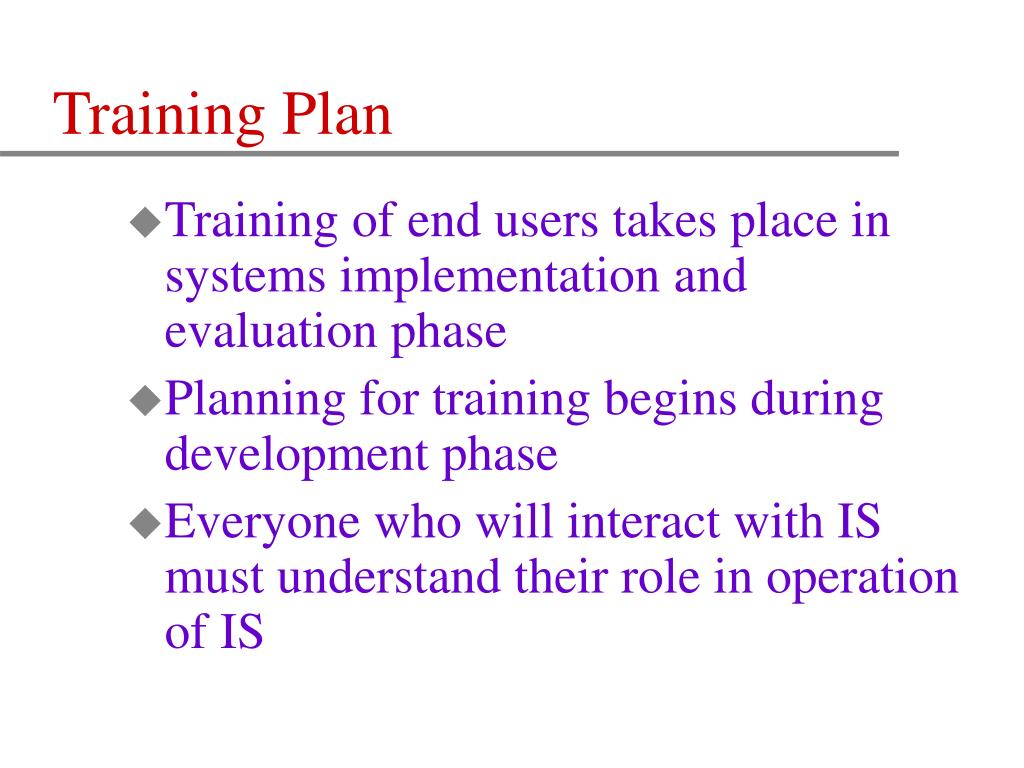 Training Plan

◆Training of end users takes place in systems implementation and evaluation phase

◆Planning for training begins during development phase

◆Everyone who will interact with IS must understand their role in operation of IS